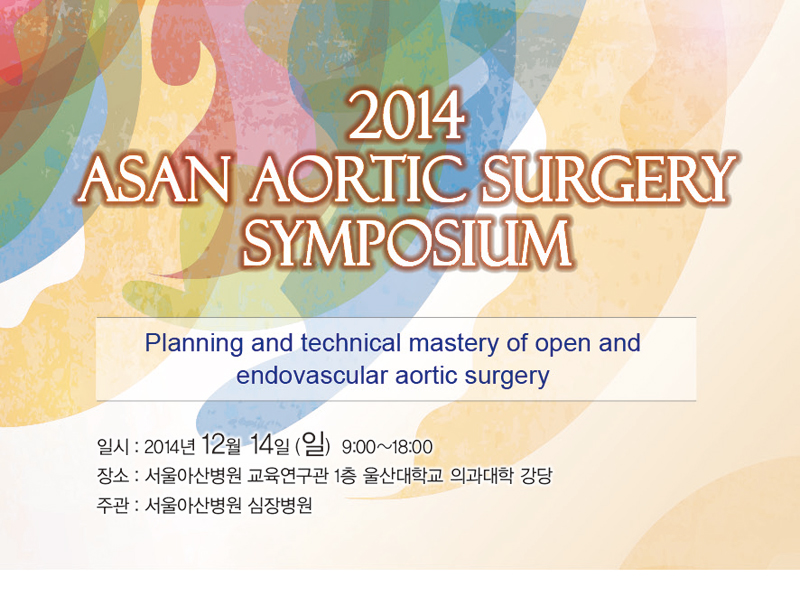 2014
ASAN AORTIC SURGERY SYMPOSIUM

Planning and technical mastery of open and endovascular aortic surgery

일시 : 2014년 12월 14일 (일) 9:00~18:00
장소 : 서울아산병원 교육연구관 1층 울산대학교 의과대학 강당
주관 : 서울아산병원 심장병원